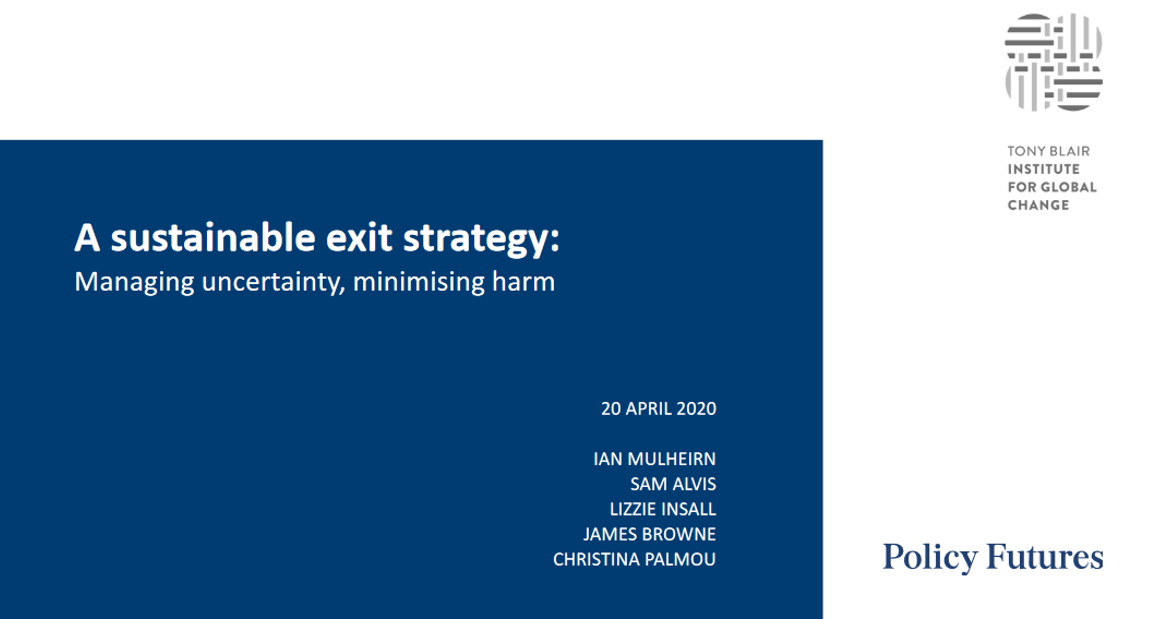 TONY BLAIR
INSTITUTE
FOR GLOBAL
CHANGE

A sustainable exit strategy:
Managing uncertainty, minimising harm

20 APRIL 2020

IAN MULHEIRN
SAM ALVIS
LIZZIE INSALL
JAMES BROWNE
CHRISTINA PALMOU

Policy Futures